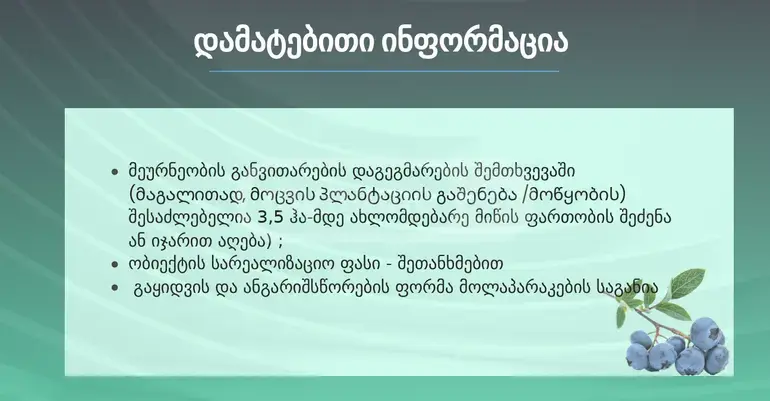 დამატებითი ინფორმაცია

• მეურნეობის განვითარების დაგეგმარების შემთხვევაში (მაგალითად, მოცვის პლანტაციის გაშენება /მოწყობის) შესაძლებელია 3,5 ჰა-მდე ახლომდებარე მიწის ფართობის შეძენა ან იჯარით აღება) ;
• ობიექტის სარეალიზაციო ფასი - შეთანხმებით
• გაყიდვის და ანგარიშსწორების ფორმა მოლაპარაკების საგანია